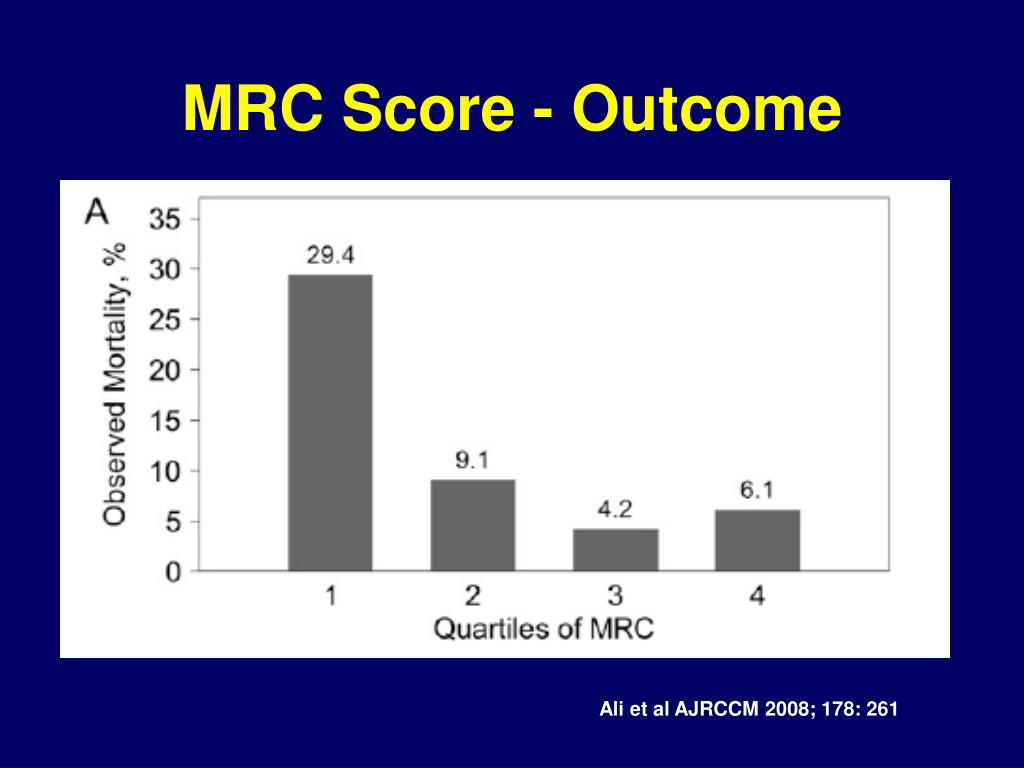 MRC Score - Outcome

A

Observed Mortality, %

35
30
25
20
15
10
5
0

29.4
9.1
4.2
6.1

1
2
3
4

Quartiles of MRC

Ali et al AJRCCM 2008; 178: 261